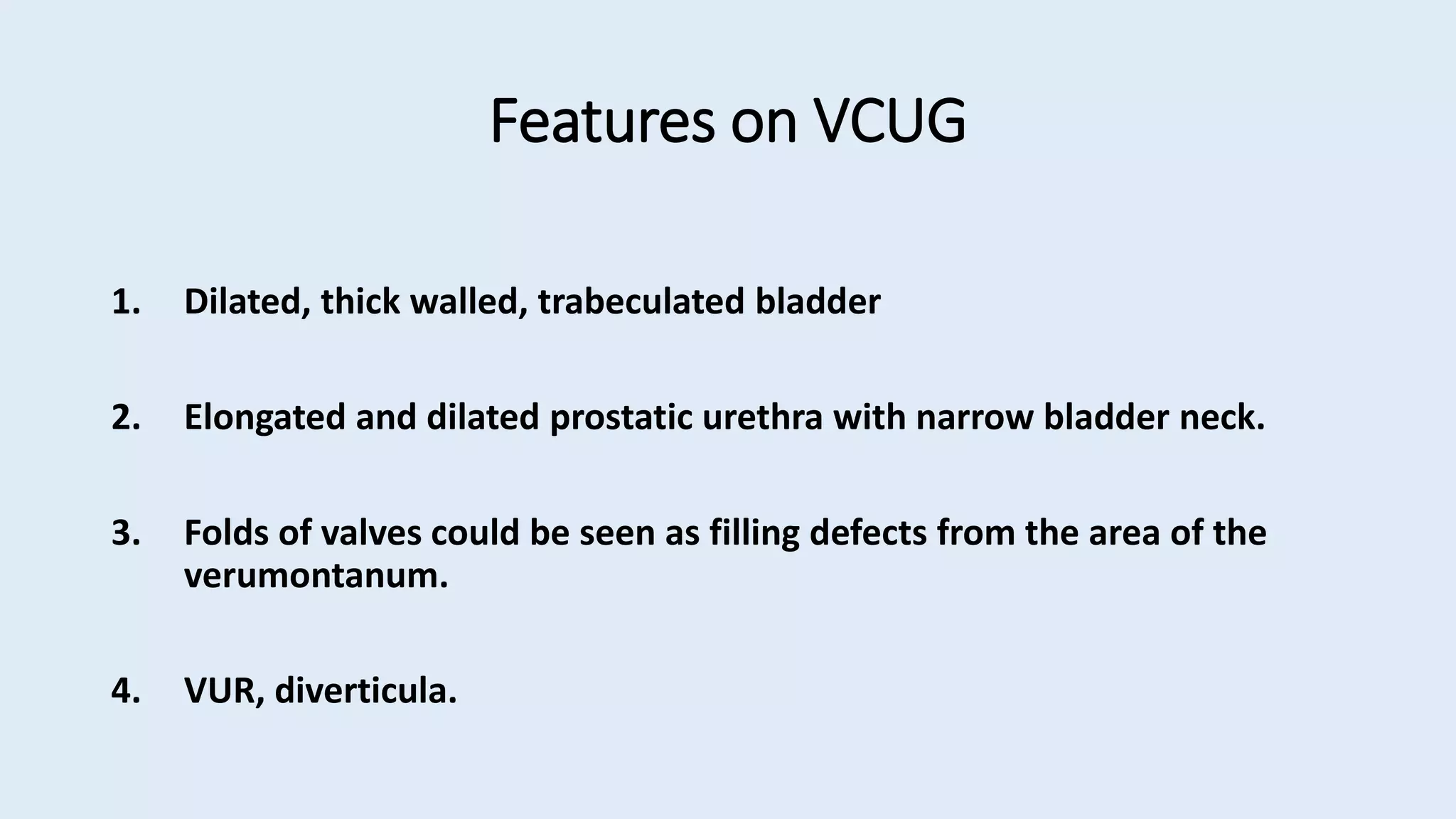 Features on VCUG

1. Dilated, thick walled, trabeculated bladder

2. Elongated and dilated prostatic urethra with narrow bladder neck.

3. Folds of valves could be seen as filling defects from the area of the verumontanum.

4. VUR, diverticula.